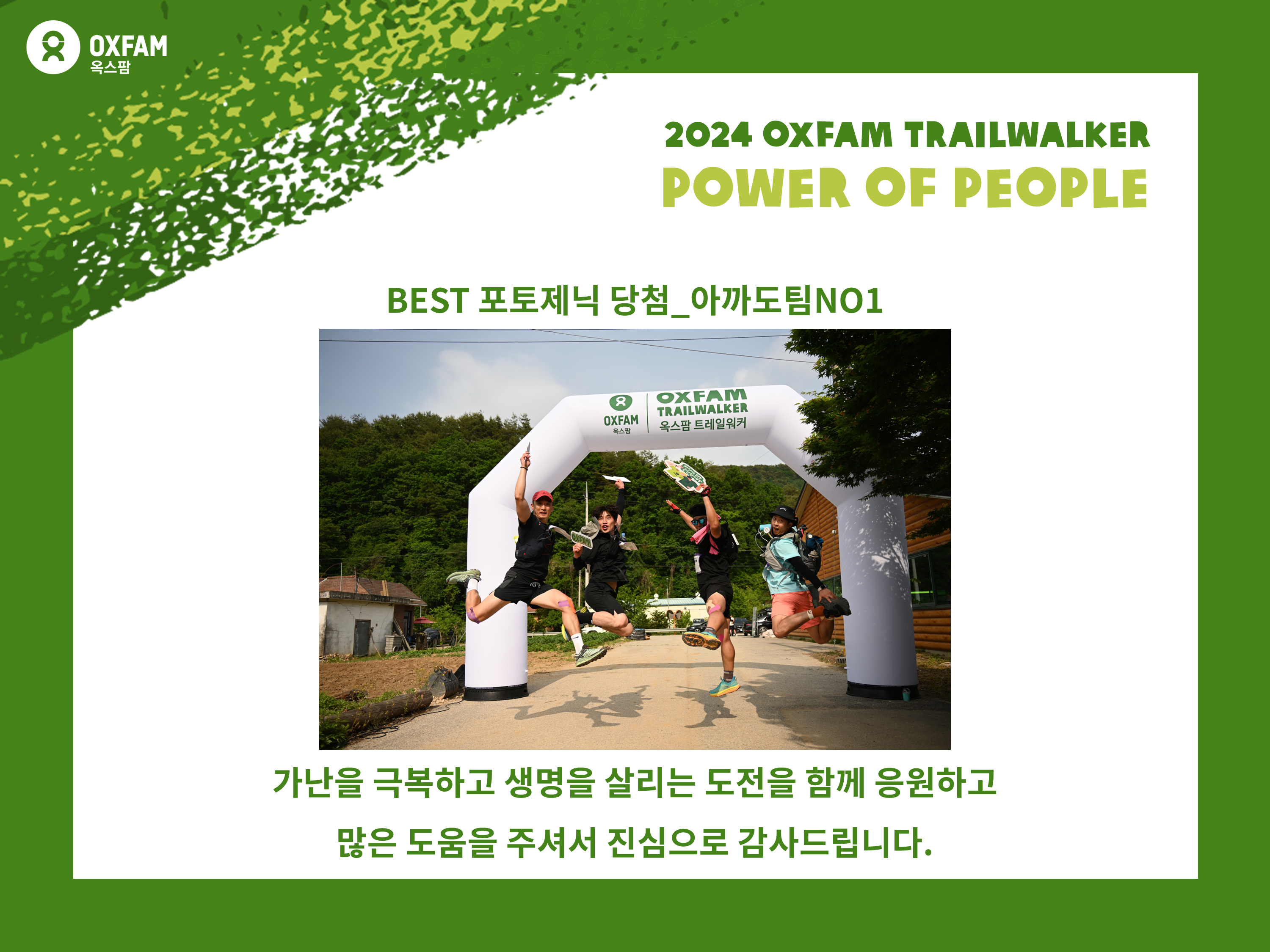 OXFAM
옥스팜

2024 OXFAM TRAILWALKER
POWER OF PEOPLE

BEST 포토제닉 당첨_아까도팀NO1

OXFAM
옥스팜

OXFAM
TRAILWALKER
옥스팜 트레일워커

가난을 극복하고 생명을 살리는 도전을 함께 응원하고

많은 도움을 주셔서 진심으로 감사드립니다.